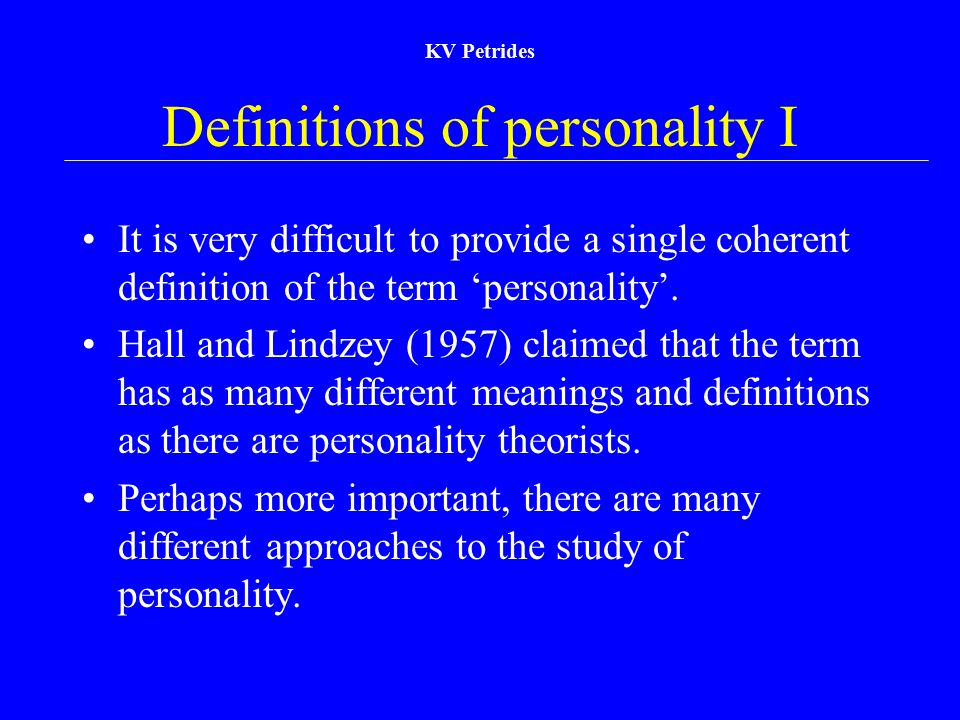 KV Petrides

Definitions of personality I

• It is very difficult to provide a single coherent definition of the term ‘personality’.

• Hall and Lindzey (1957) claimed that the term has as many different meanings and definitions as there are personality theorists.

• Perhaps more important, there are many different approaches to the study of personality.